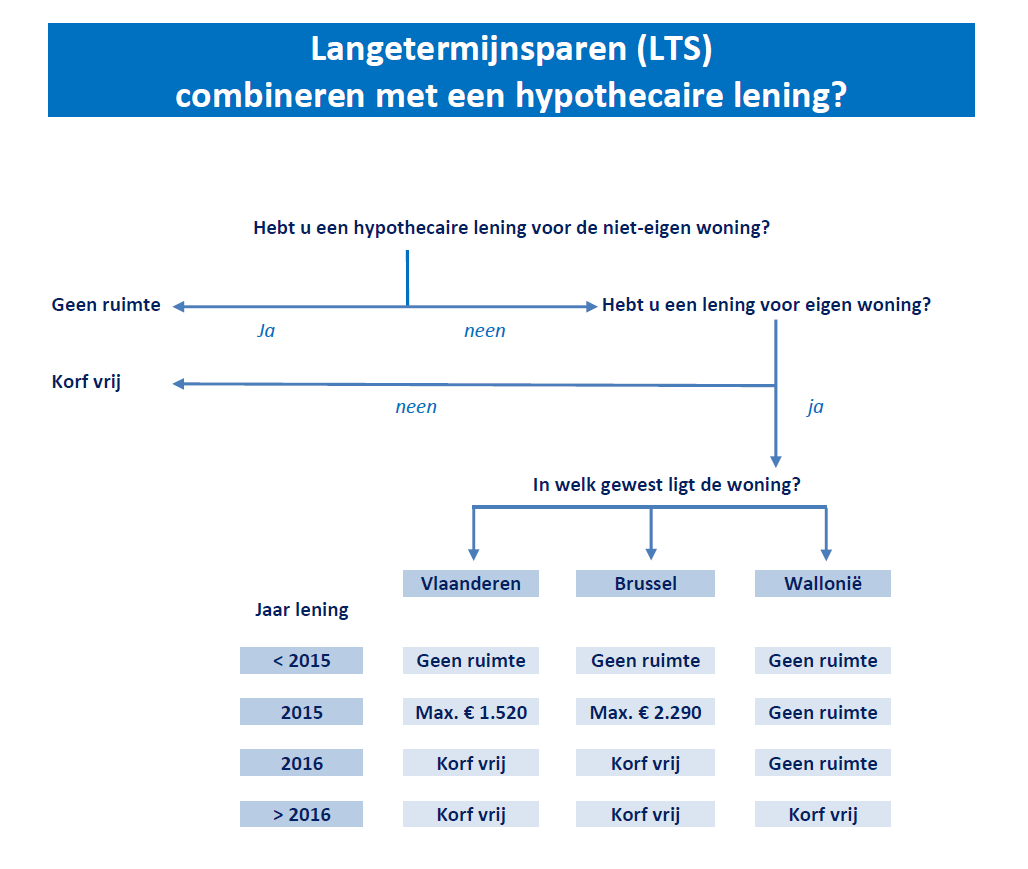 Langetermijnsparen (LTS)
combineren met een hypothecaire lening?

Hebt u een hypothecaire lening voor de niet-eigen woning?

Geen ruimte

Ja

neen

Hebt u een lening voor eigen woning?

Korf vrij

neen

ja

In welk gewest ligt de woning?

| Jaar lening | Vlaanderen | Brussel | Wallonië |
|---|---|---|---|
| < 2015 | Geen ruimte | Geen ruimte | Geen ruimte |
| 2015 | Max. € 1.520 | Max. € 2.290 | Geen ruimte |
| 2016 | Korf vrij | Korf vrij | Geen ruimte |
| > 2016 | Korf vrij | Korf vrij | Korf vrij |